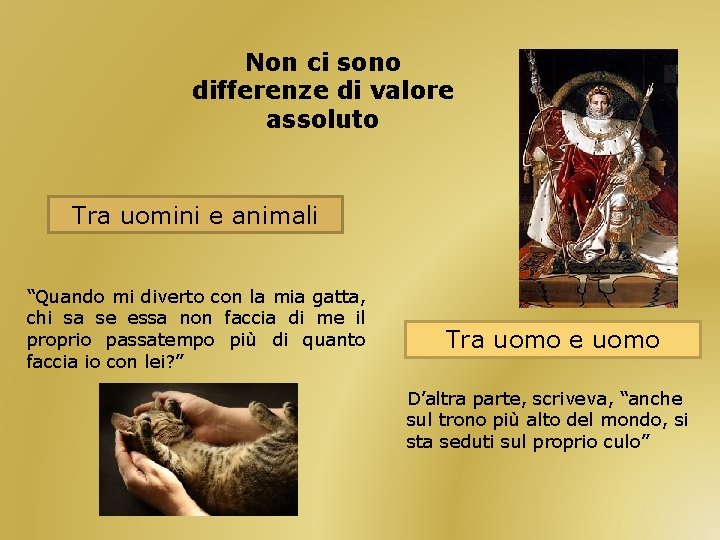 Non ci sono differenze di valore assoluto

Tra uomini e animali

“Quando mi diverto con la mia gatta, chi sa se essa non faccia di me il proprio passatempo più di quanto faccia io con lei?”

Tra uomo e uomo

D’altra parte, scriveva, “anche sul trono più alto del mondo, si sta seduti sul proprio culo”